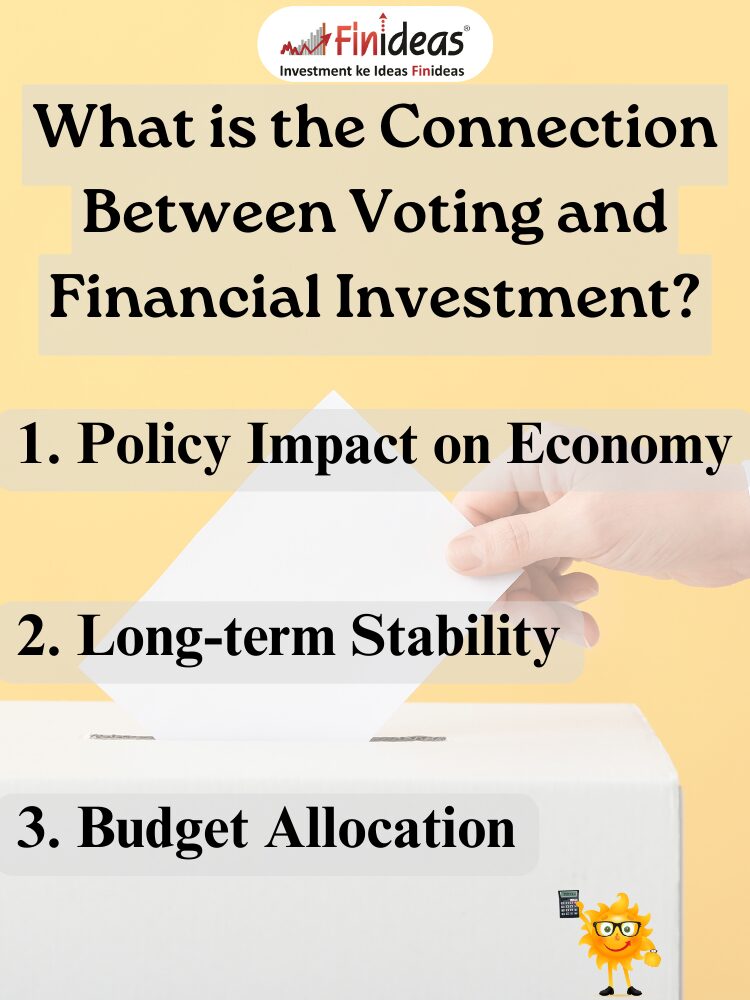 Finideas®
Investment ke Ideas Finideas

What is the Connection Between Voting and Financial Investment?

1. Policy Impact on Economy

2. Long-term Stability

3. Budget Allocation